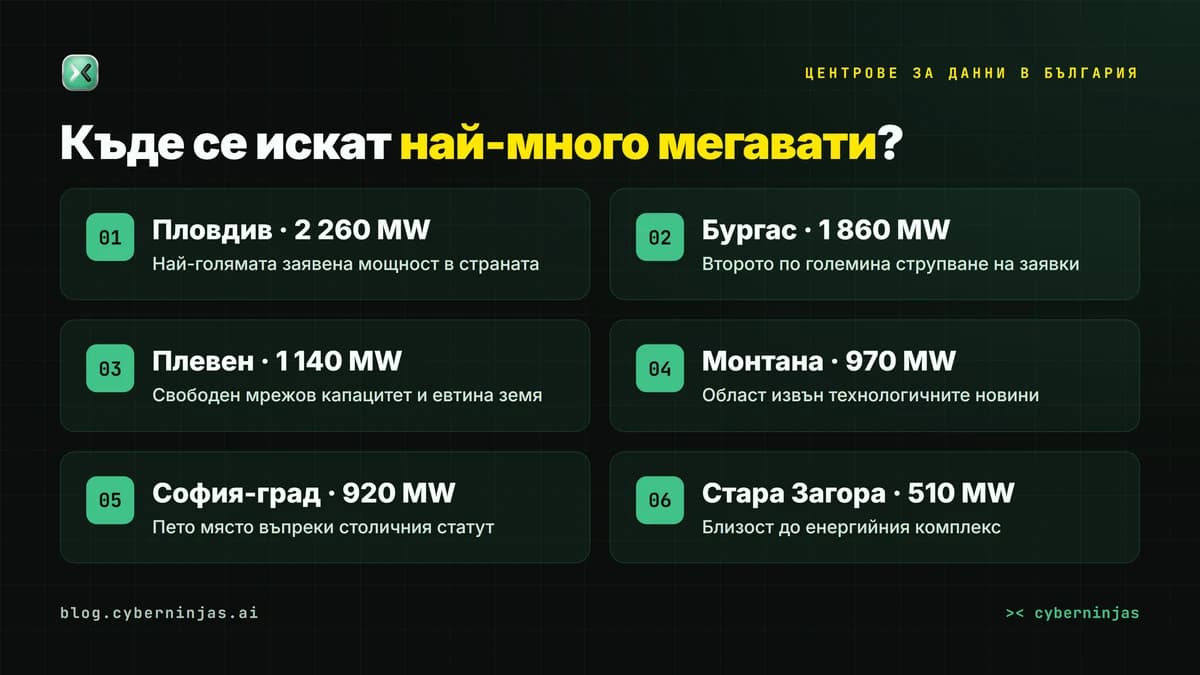 ЦЕНТРОВЕ ЗА ДАННИ В БЪЛГАРИЯ

Къде се искат най-много мегавати?

01
Пловдив · 2 260 MW
Най-голямата заявена мощност в страната

02
Бургас · 1 860 MW
Второто по големина струпване на заявки

03
Плевен · 1 140 MW
Свободен мрежов капацитет и евтина земя

04
Монтана · 970 MW
Област извън технологичните новини

05
София-град · 920 MW
Пето място въпреки столичния статут

06
Стара Загора · 510 MW
Близост до енергийния комплекс

blog.cyberninjas.ai

>< cyberninjas